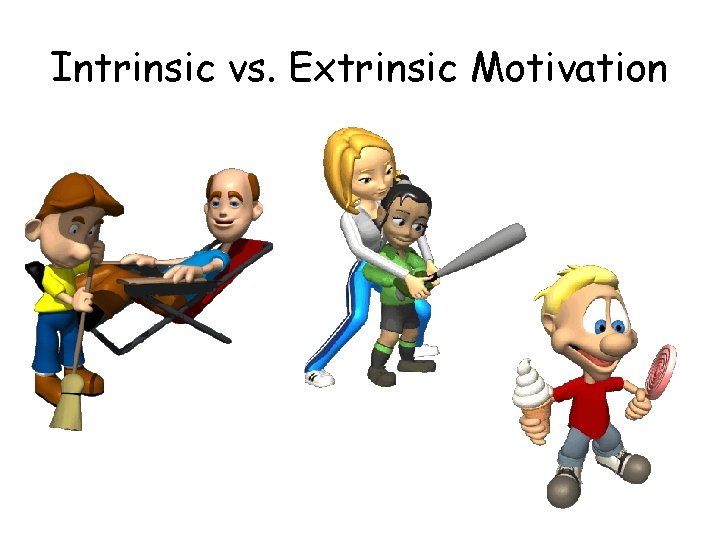 Intrinsic vs. Extrinsic Motivation